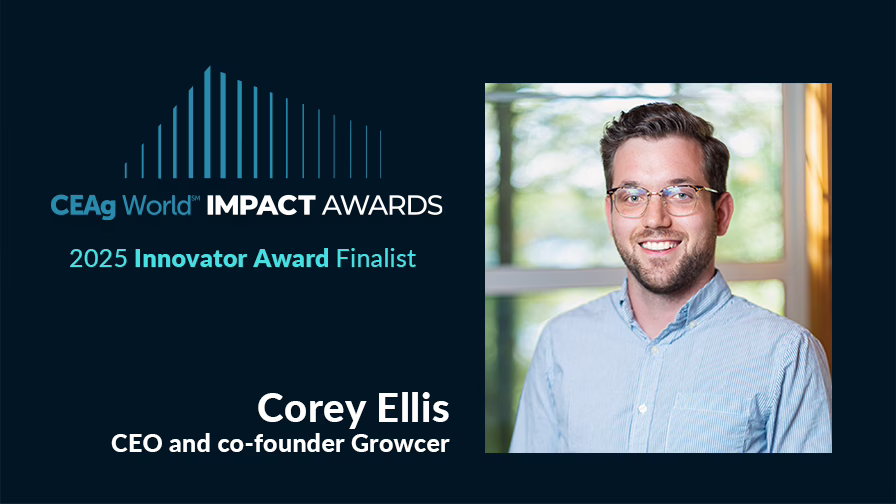 CEAg World℠ IMPACT AWARDS

2025 Innovator Award Finalist

Corey Ellis
CEO and co-founder Growcer